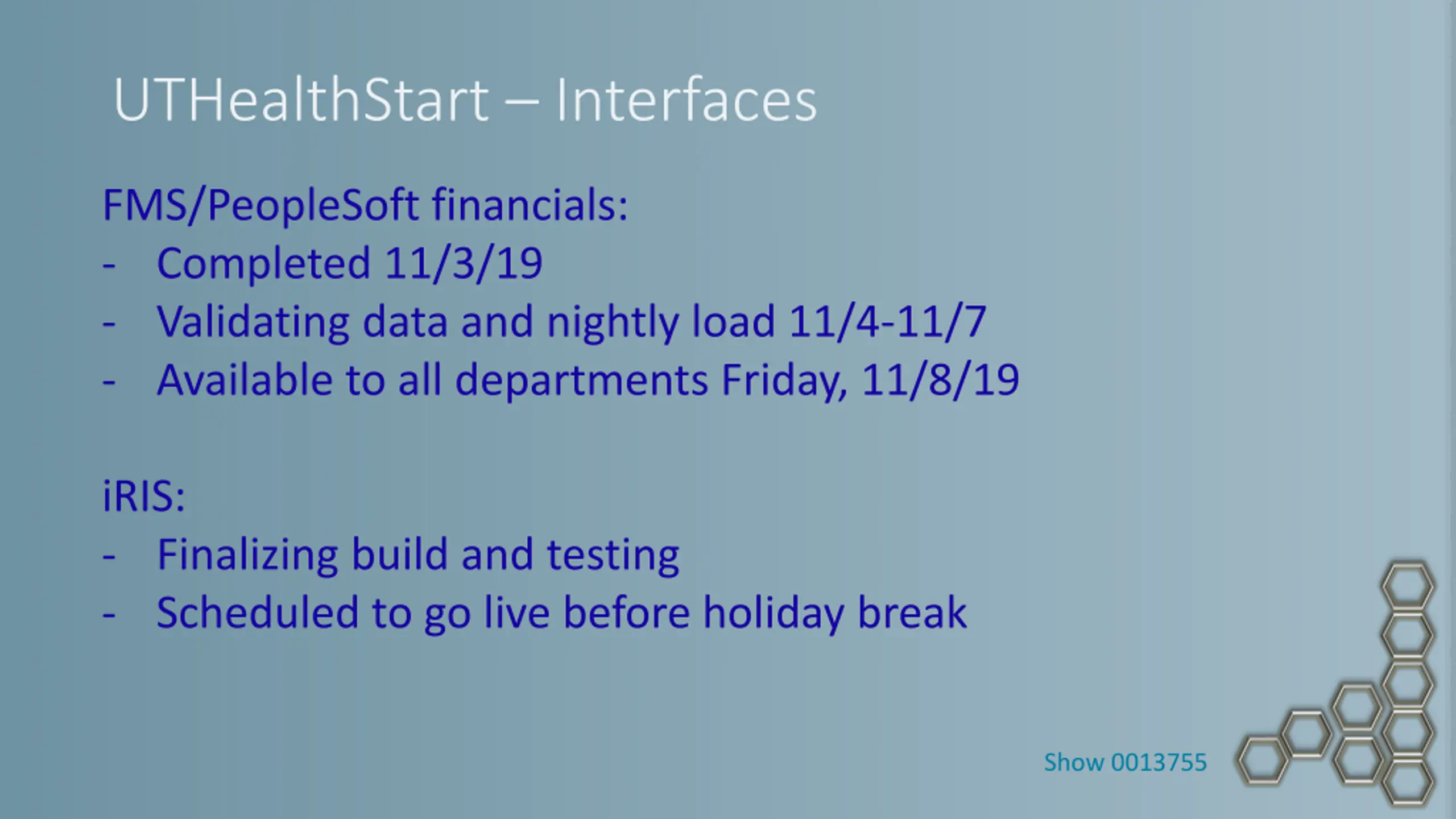 UTHealthStart – Interfaces

FMS/PeopleSoft financials:
- Completed 11/3/19
- Validating data and nightly load 11/4-11/7
- Available to all departments Friday, 11/8/19

iRIS:
- Finalizing build and testing
- Scheduled to go live before holiday break

Show 0013755